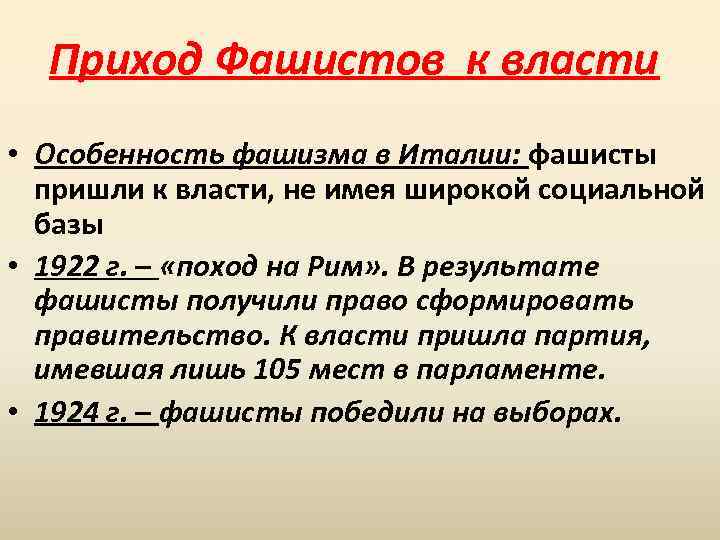 Приход Фашистов к власти

• Особенность фашизма в Италии: фашисты пришли к власти, не имея широкой социальной базы

• 1922 г. – «поход на Рим». В результате фашисты получили право сформировать правительство. К власти пришла партия, имевшая лишь 105 мест в парламенте.

• 1924 г. – фашисты победили на выборах.